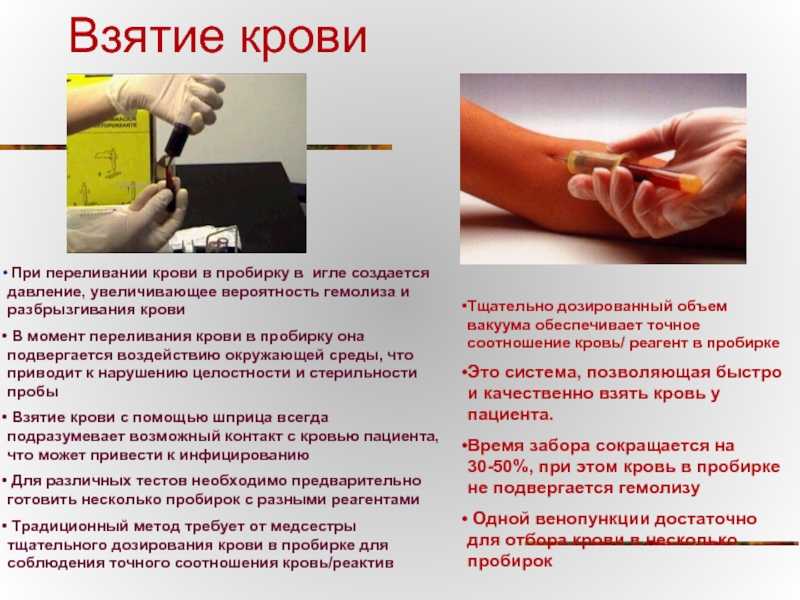 Взятие крови

• При переливании крови в пробирку в игле создается давление, увеличивающее вероятность гемолиза и разбрызгивания крови

• В момент переливания крови в пробирку она подвергается воздействию окружающей среды, что приводит к нарушению целостности и стерильности пробы

• Взятие крови с помощью шприца всегда подразумевает возможный контакт с кровью пациента, что может привести к инфицированию

• Для различных тестов необходимо предварительно готовить несколько пробирок с разными реагентами

• Традиционный метод требует от медсестры тщательного дозирования крови в пробирке для соблюдения точного соотношения кровь/реактив

•Тщательно дозированный объем вакуума обеспечивает точное соотношение кровь/ реагент в пробирке

•Это система, позволяющая быстро и качественно взять кровь у пациента.

•Время забора сокращается на 30-50%, при этом кровь в пробирке не подвергается гемолизу

• Одной венопункции достаточно для отбора крови в несколько пробирок